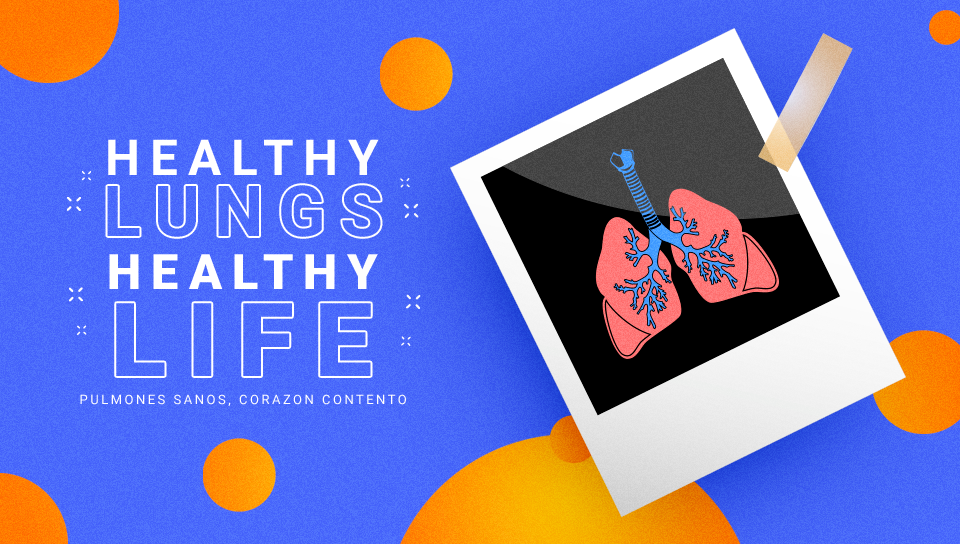 HEALTHY
LUNGS
HEALTHY
LIFE

PULMONES SANOS, CORAZON CONTENTO